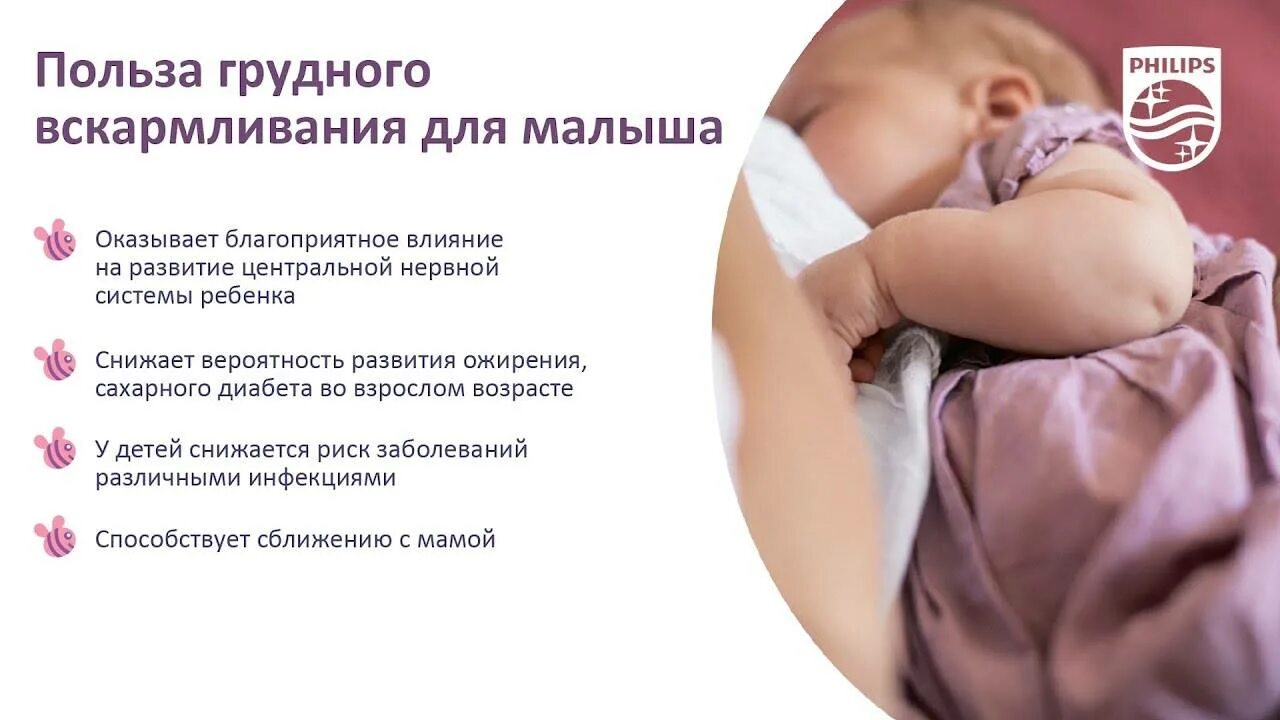 Польза грудного вскармливания для малыша

Оказывает благоприятное влияние на развитие центральной нервной системы ребенка

Снижает вероятность развития ожирения, сахарного диабета во взрослом возрасте

У детей снижается риск заболеваний различными инфекциями

Способствует сближению с мамой

PHILIPS